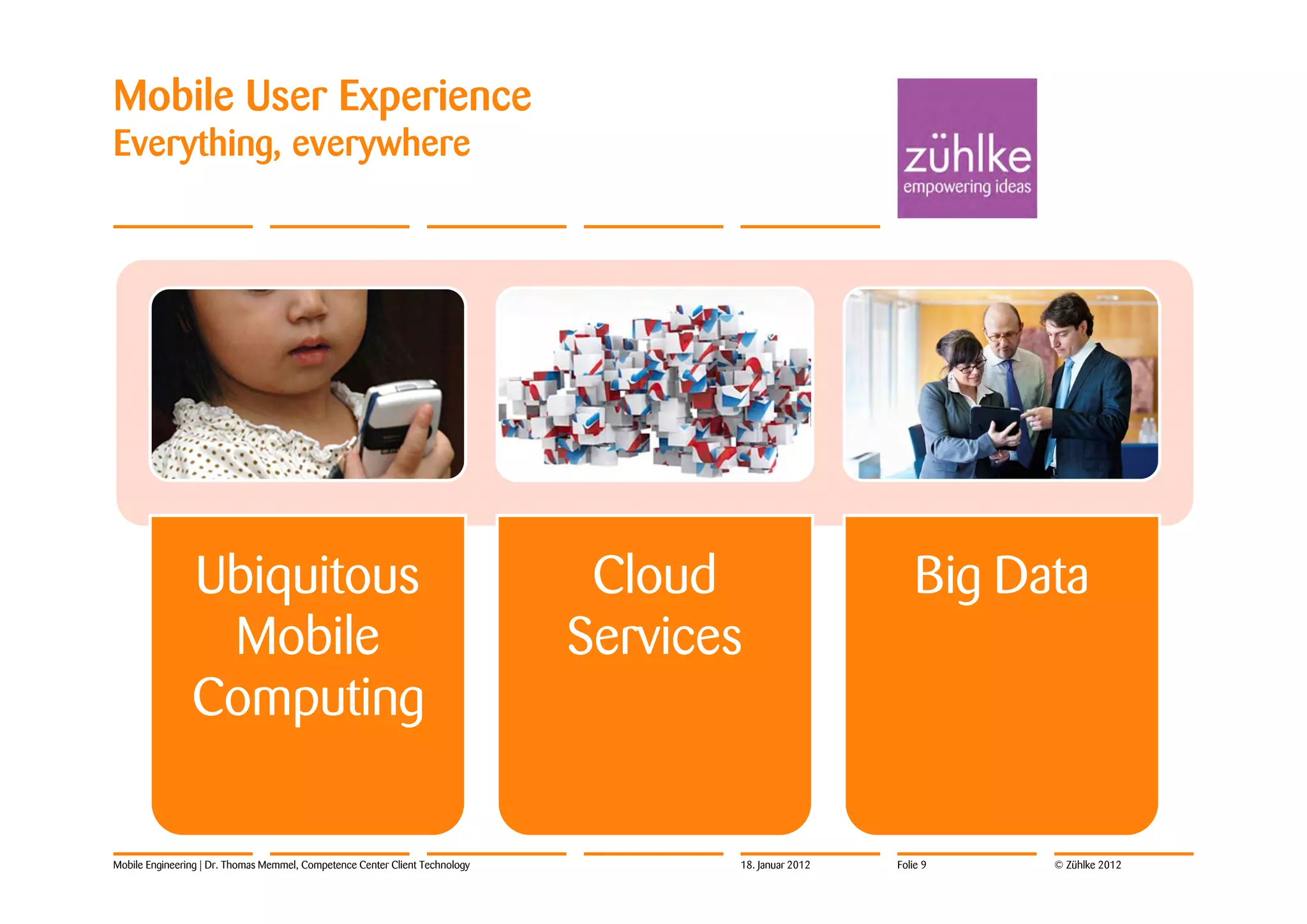 Mobile User Experience
Everything, everywhere

zühlke
empowering ideas

Ubiquitous Mobile Computing

Cloud Services

Big Data

Mobile Engineering | Dr. Thomas Memmel, Competence Center Client Technology

18. Januar 2012

Folie 9

© Zühlke 2012